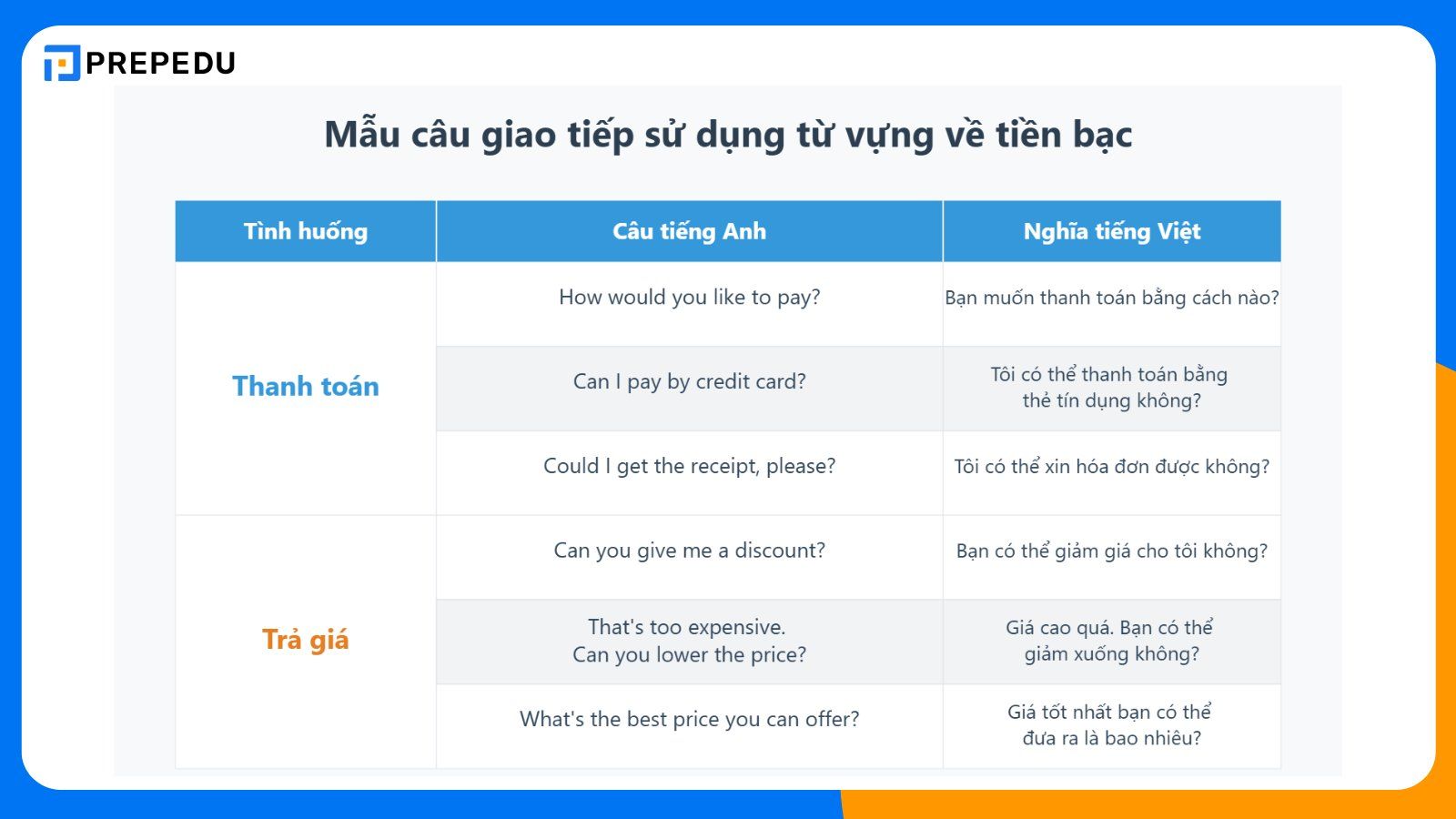 PREPEDU

Mẫu câu giao tiếp sử dụng từ vựng về tiền bạc

| Tình huống | Câu tiếng Anh | Nghĩa tiếng Việt |
|---|---|---|
| Thanh toán | How would you like to pay? | Bạn muốn thanh toán bằng cách nào? |
| | Can I pay by credit card? | Tôi có thể thanh toán bằng thẻ tín dụng không? |
| | Could I get the receipt, please? | Tôi có thể xin hóa đơn được không? |
| Trả giá | Can you give me a discount? | Bạn có thể giảm giá cho tôi không? |
| | That's too expensive. Can you lower the price? | Giá cao quá. Bạn có thể giảm xuống không? |
| | What's the best price you can offer? | Giá tốt nhất bạn có thể đưa ra là bao nhiêu? |